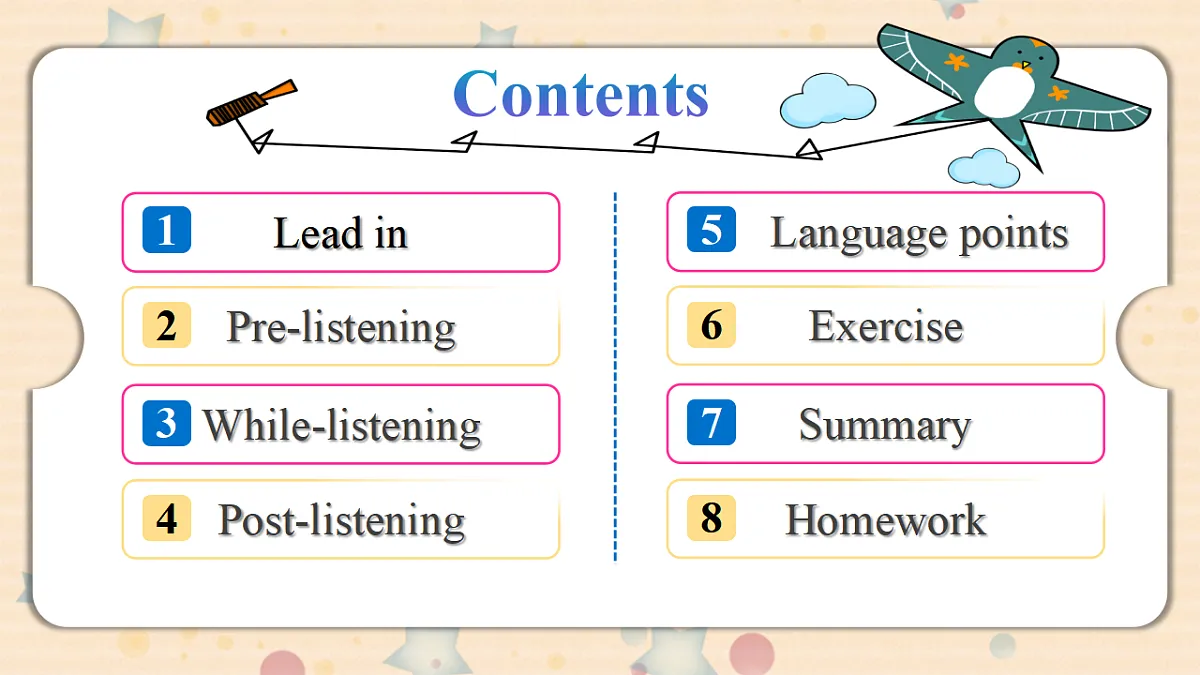 Contents

1 Lead in

2 Pre-listening

3 While-listening

4 Post-listening

5 Language points

6 Exercise

7 Summary

8 Homework